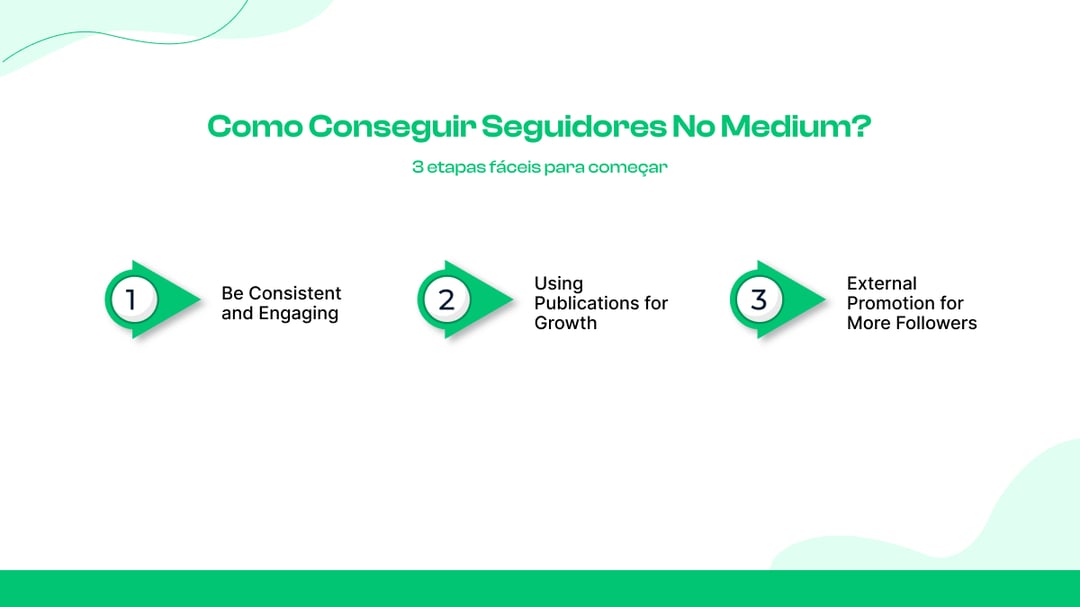 Como Conseguir Seguidores No Medium?

3 etapas fáceis para começar

1

Be Consistent and Engaging

2

Using Publications for Growth

3

External Promotion for More Followers